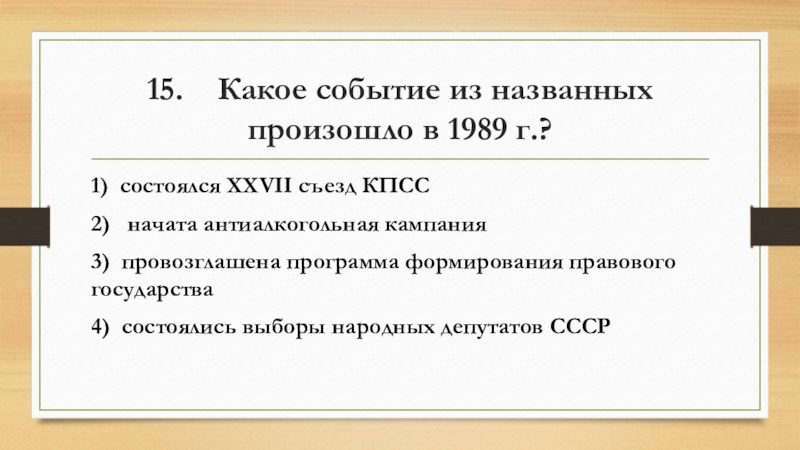 15. Какое событие из названных произошло в 1989 г.?

1) состоялся XXVII съезд КПСС

2) начата антиалкогольная кампания

3) провозглашена программа формирования правового государства

4) состоялись выборы народных депутатов СССР